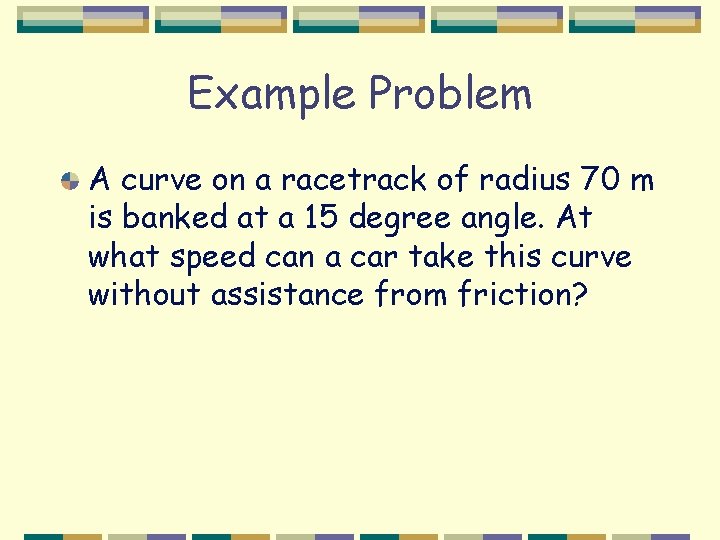 Example Problem

A curve on a racetrack of radius 70 m is banked at a 15 degree angle. At what speed can a car take this curve without assistance from friction?